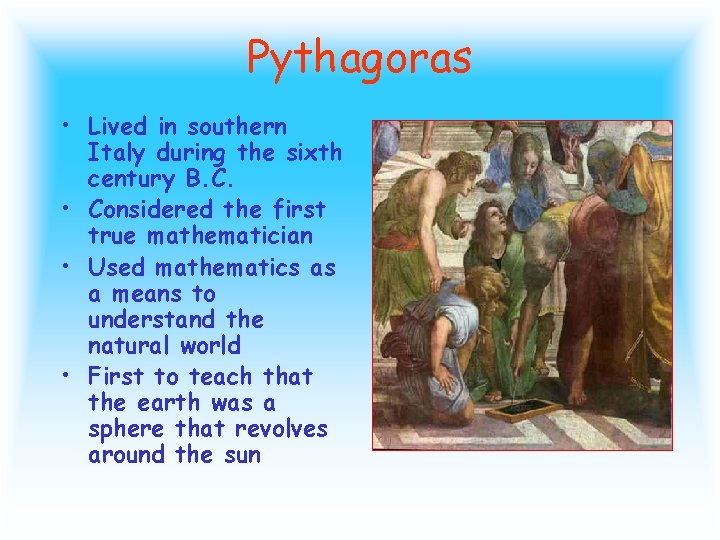 Pythagoras

• Lived in southern Italy during the sixth century B.C.
• Considered the first true mathematician
• Used mathematics as a means to understand the natural world
• First to teach that the earth was a sphere that revolves around the sun